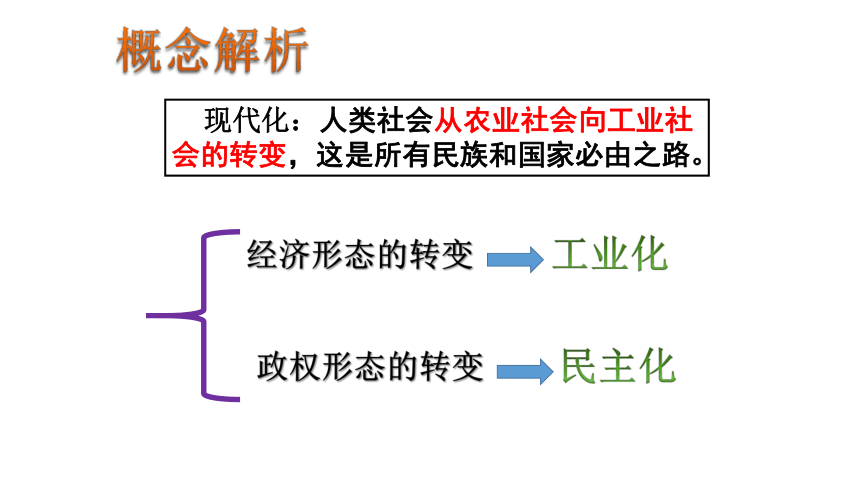 概念解析

现代化：人类社会从农业社会向工业社会的转变，这是所有民族和国家必由之路。

经济形态的转变 工业化

政权形态的转变 民主化